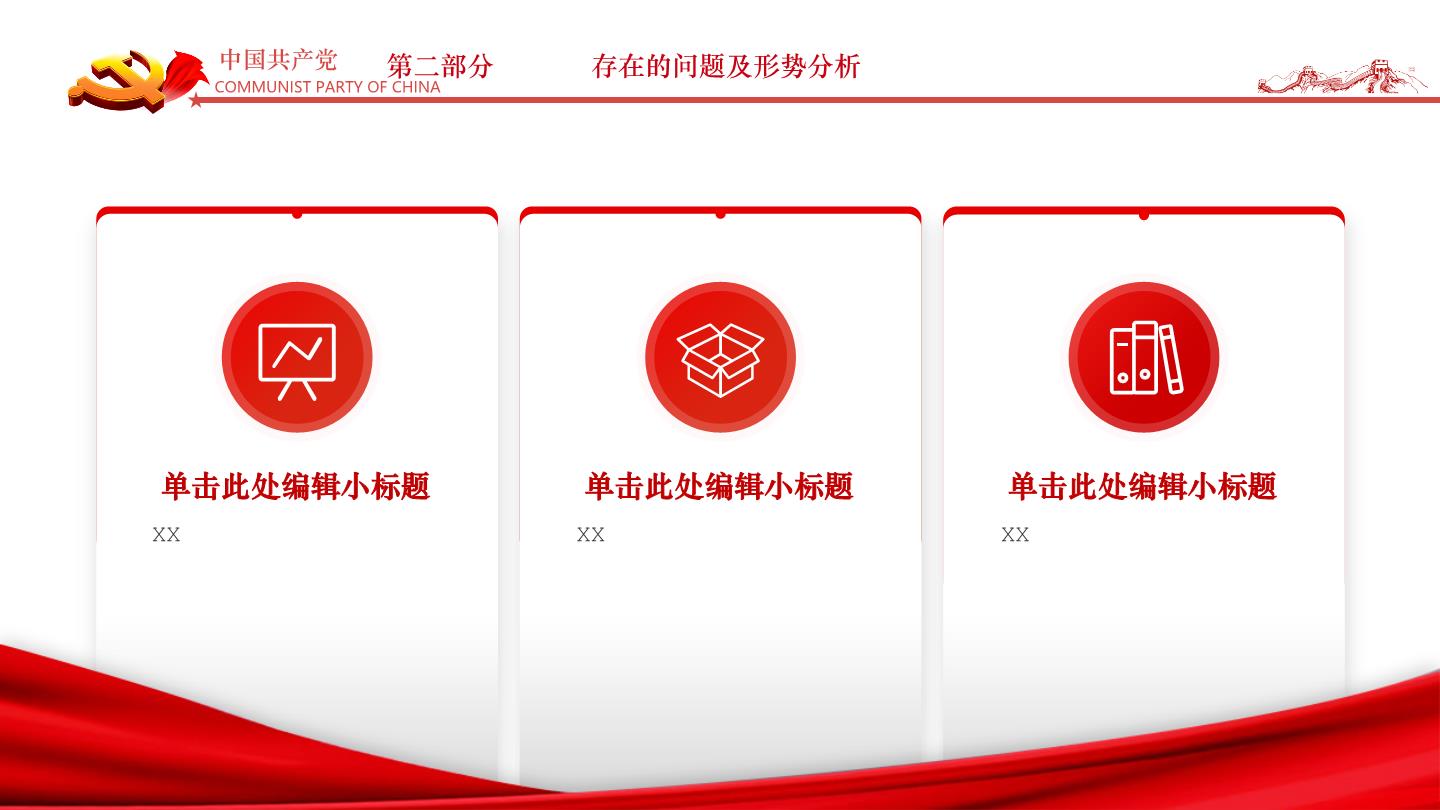 中国共产党
COMMUNIST PARTY OF CHINA

第二部分

存在的问题及形势分析

单击此处编辑小标题

XX

单击此处编辑小标题

XX

单击此处编辑小标题

XX